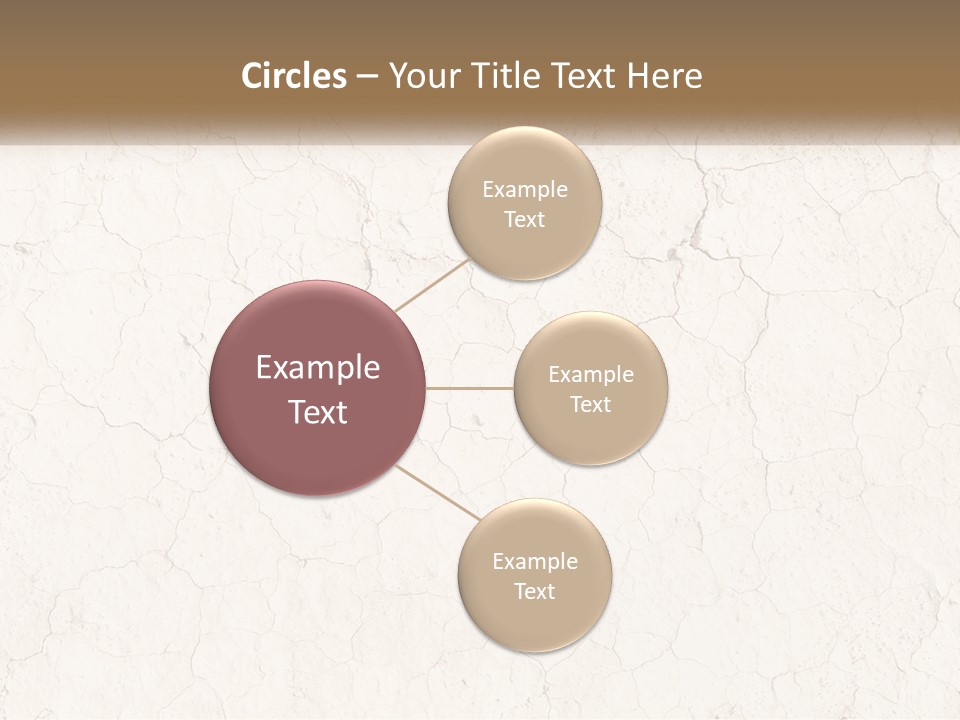 Circles – Your Title Text Here

Example Text

Example Text

Example Text

Example Text